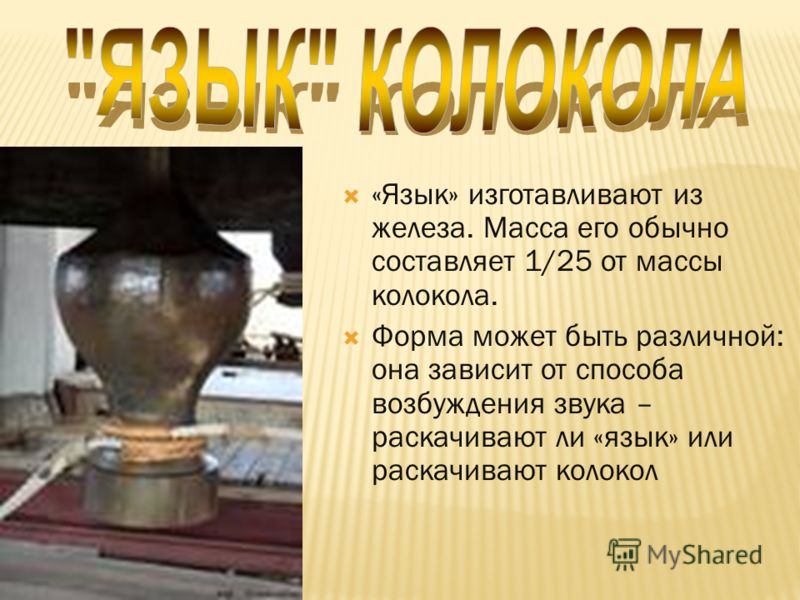 "ЯЗЫК" КОЛОКОЛА

«Язык» изготавливают из железа. Масса его обычно составляет 1/25 от массы колокола.

Форма может быть различной: она зависит от способа возбуждения звука – раскачивают ли «язык» или раскачивают колокол

MyShared